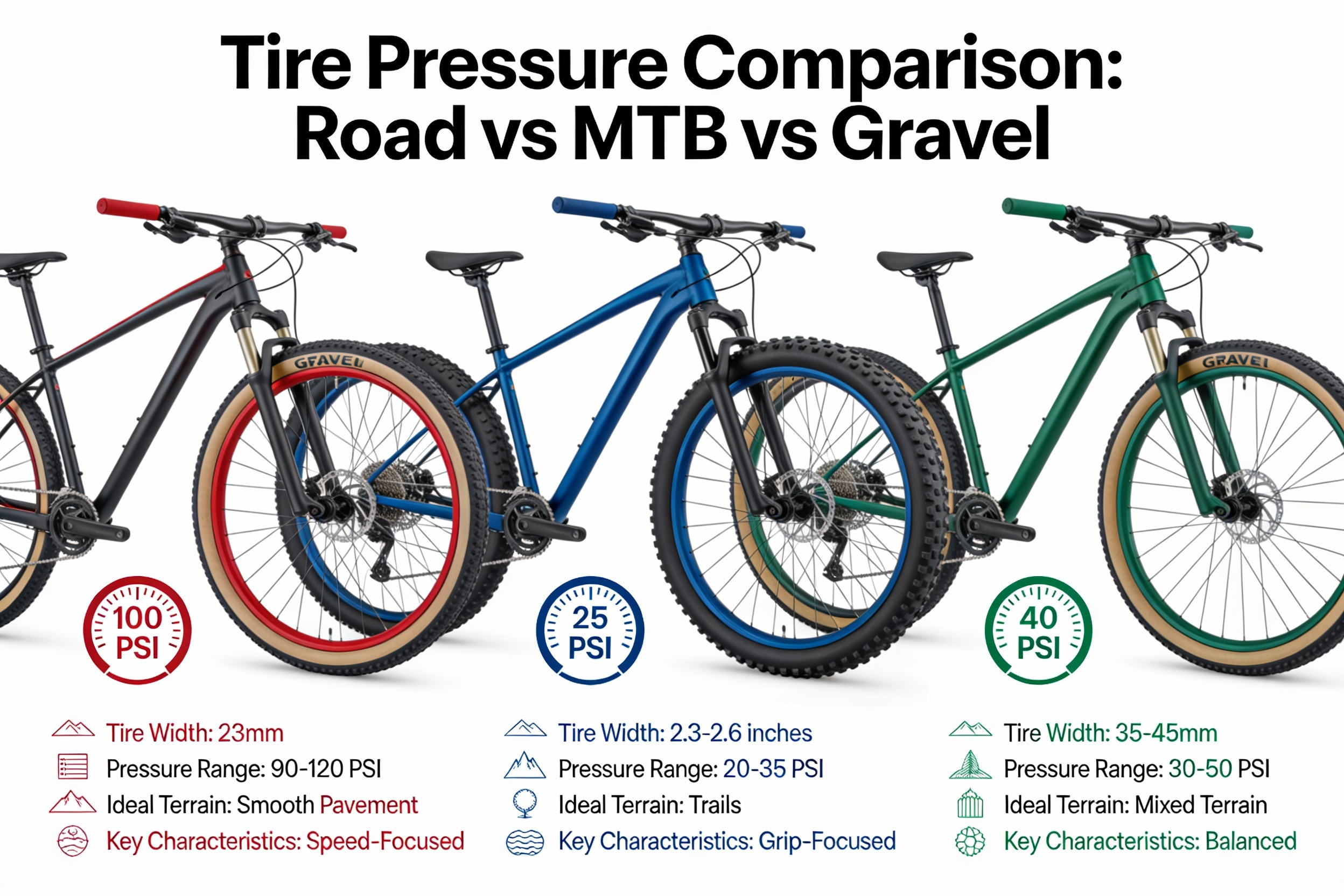 Tire Pressure Comparison:
Road vs MTB vs Gravel

GFAVEL

GRAVEL

100 PSI

25 PSI

40 PSI

Tire Width: 23mm
Pressure Range: 90-120 PSI
Ideal Terrain: Smooth Pavement
Key Characteristics: Speed-Focused

Tire Width: 2.3-2.6 inches
Pressure Range: 20-35 PSI
Ideal Terrain: Trails
Key Characteristics: Grip-Focused

Tire Width: 35-45mm
Pressure Range: 30-50 PSI
Ideal Terrain: Mixed Terrain
Key Characteristics: Balanced